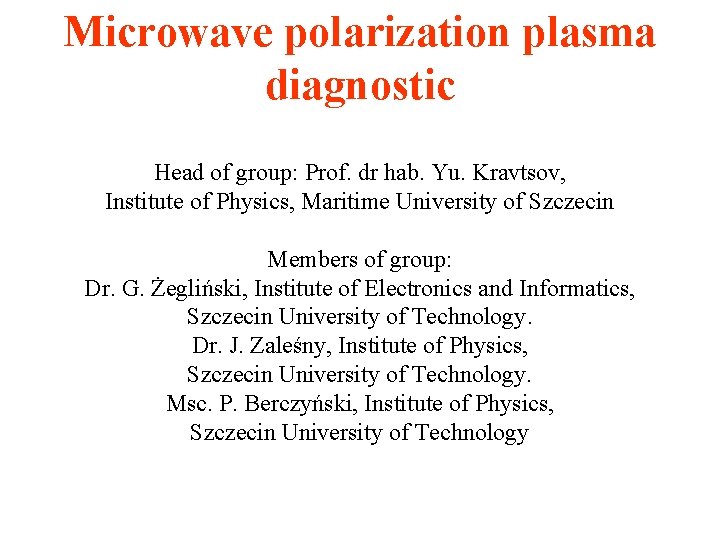 Microwave polarization plasma diagnostic

Head of group: Prof. dr hab. Yu. Kravtsov, Institute of Physics, Maritime University of Szczecin

Members of group:
Dr. G. Żegliński, Institute of Electronics and Informatics, Szczecin University of Technology.
Dr. J. Zaleśny, Institute of Physics, Szczecin University of Technology.
Msc. P. Berczyński, Institute of Physics, Szczecin University of Technology